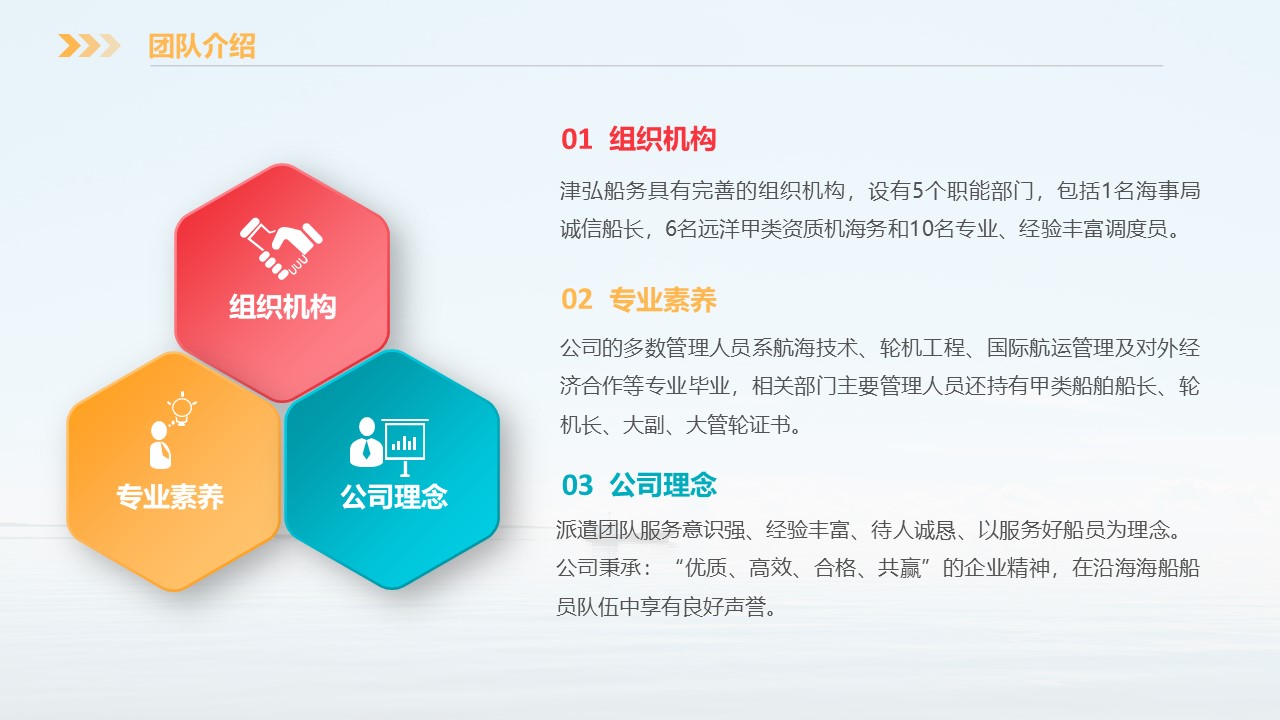 团队介绍

组织机构

专业素养

公司理念

01 组织机构

津弘船务具有完善的组织机构，设有5个职能部门，包括1名海事局诚信船长，6名远洋甲类资质机海务和10名专业、经验丰富调度员。

02 专业素养

公司的多数管理人员系航海技术、轮机工程、国际航运管理及对外经济合作等专业毕业，相关部门主要管理人员还持有甲类船舶船长、轮机长、大副、大管轮证书。

03 公司理念

派遣团队服务意识强、经验丰富、待人诚恳、以服务好船员为理念。公司秉承：“优质、高效、合格、共赢”的企业精神，在沿海海船船员队伍中享有良好声誉。